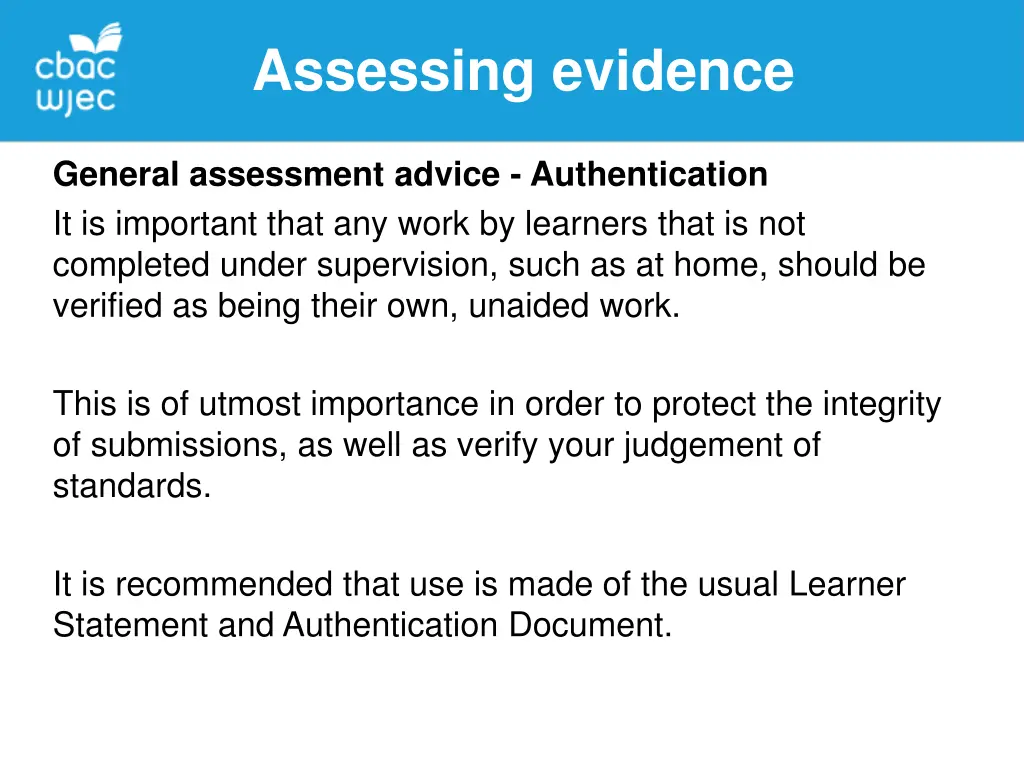 cbac wjec

Assessing evidence

General assessment advice - Authentication

It is important that any work by learners that is not completed under supervision, such as at home, should be verified as being their own, unaided work.

This is of utmost importance in order to protect the integrity of submissions, as well as verify your judgement of standards.

It is recommended that use is made of the usual Learner Statement and Authentication Document.